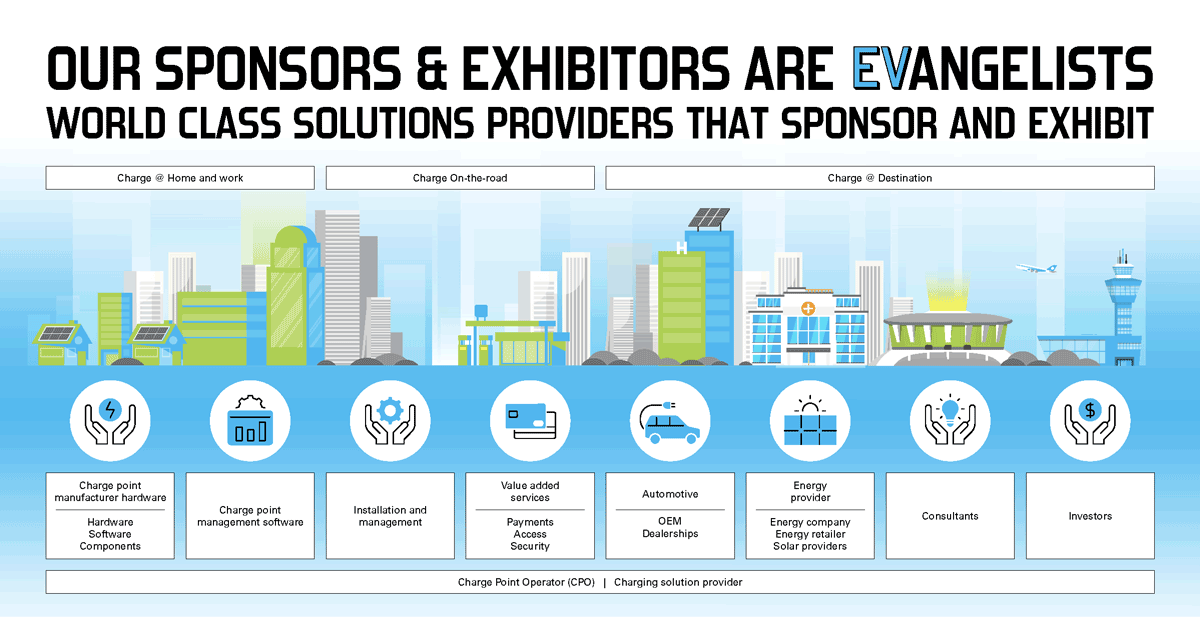 OUR SPONSORS & EXHIBITORS ARE EVANGELISTS
WORLD CLASS SOLUTIONS PROVIDERS THAT SPONSOR AND EXHIBIT

Charge @ Home and work

Charge On-the-road

Charge @ Destination

H

Charge point manufacturer hardware

Hardware
Software
Components

Charge point management software

Installation and management

Value added services

Payments
Access
Security

Automotive

OEM
Dealerships

Energy provider

Energy company
Energy retailer
Solar providers

Consultants

Investors

Charge Point Operator (CPO) | Charging solution provider